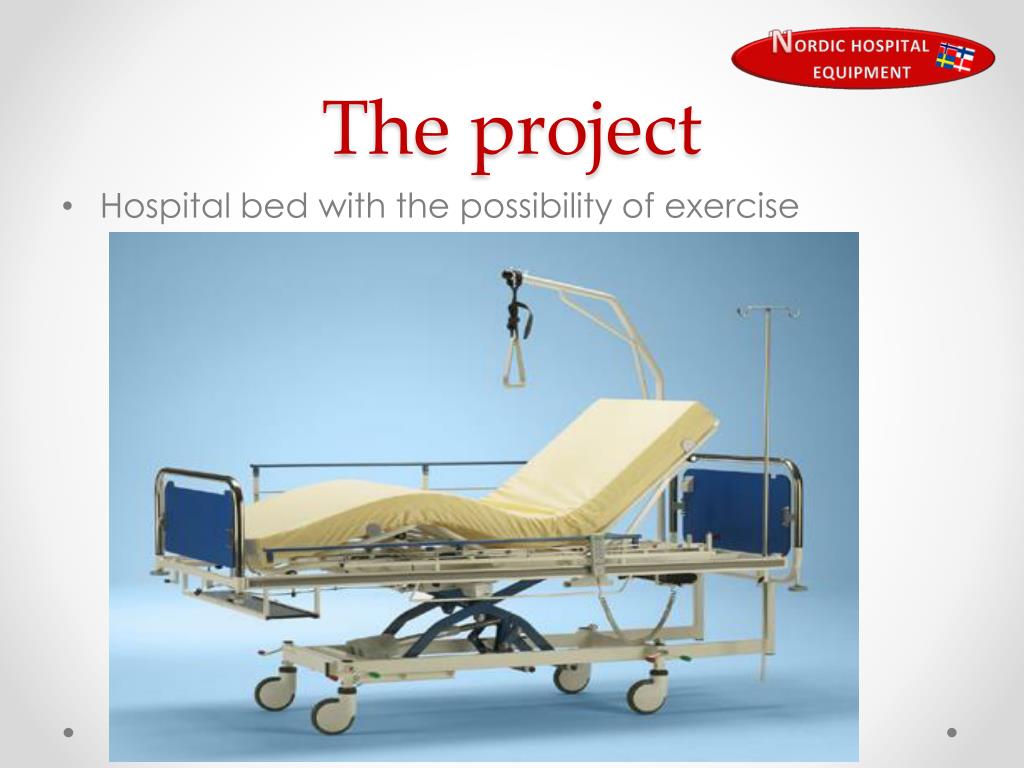 NORDIC HOSPITAL EQUIPMENT

The project

• Hospital bed with the possibility of exercise